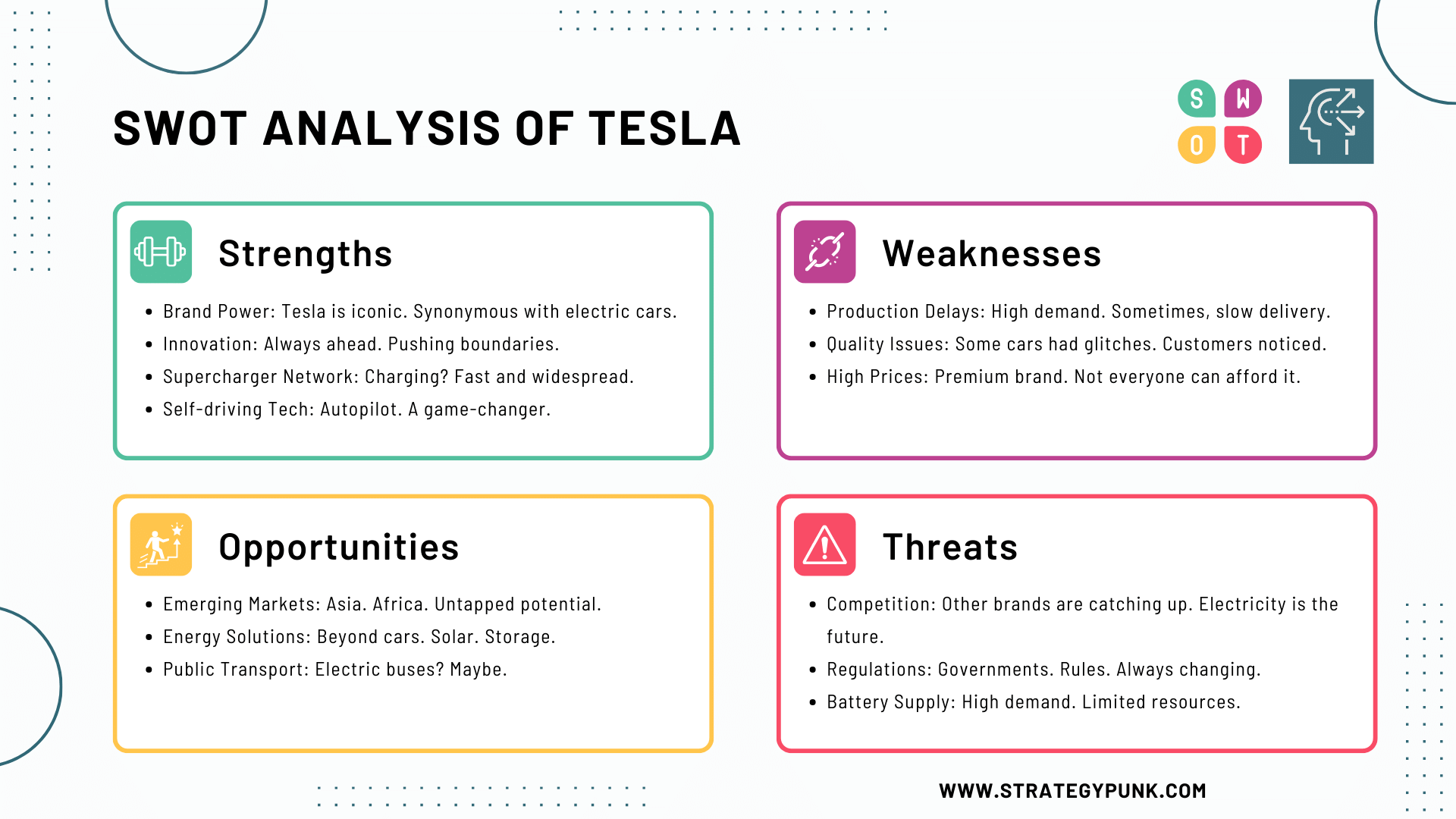 SWOT ANALYSIS OF TESLA

S W O T

Strengths

- Brand Power: Tesla is iconic. Synonymous with electric cars.
- Innovation: Always ahead. Pushing boundaries.
- Supercharger Network: Charging? Fast and widespread.
- Self-driving Tech: Autopilot. A game-changer.

Weaknesses

- Production Delays: High demand. Sometimes, slow delivery.
- Quality Issues: Some cars had glitches. Customers noticed.
- High Prices: Premium brand. Not everyone can afford it.

Opportunities

- Emerging Markets: Asia. Africa. Untapped potential.
- Energy Solutions: Beyond cars. Solar. Storage.
- Public Transport: Electric buses? Maybe.

Threats

- Competition: Other brands are catching up. Electricity is the future.
- Regulations: Governments. Rules. Always changing.
- Battery Supply: High demand. Limited resources.

WWW.STRATEGYPUNK.COM